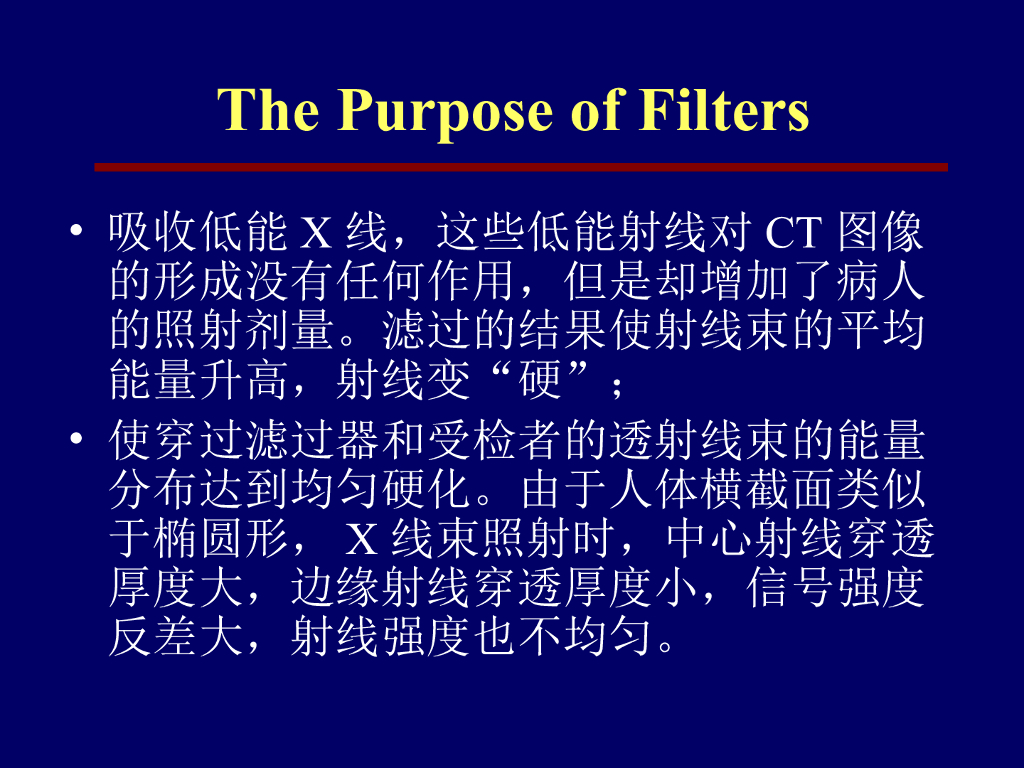 The Purpose of Filters

• 吸收低能 X 线，这些低能射线对 CT 图像的形成没有任何作用，但是却增加了病人的照射剂量。滤过的结果使射线束的平均能量升高，射线变“硬”；

• 使穿过滤过器和受检者的透射线束的能量分布达到均匀硬化。由于人体横截面类似于椭圆形， X 线束照射时，中心射线穿透厚度大，边缘射线穿透厚度小，信号强度反差大，射线强度也不均匀。